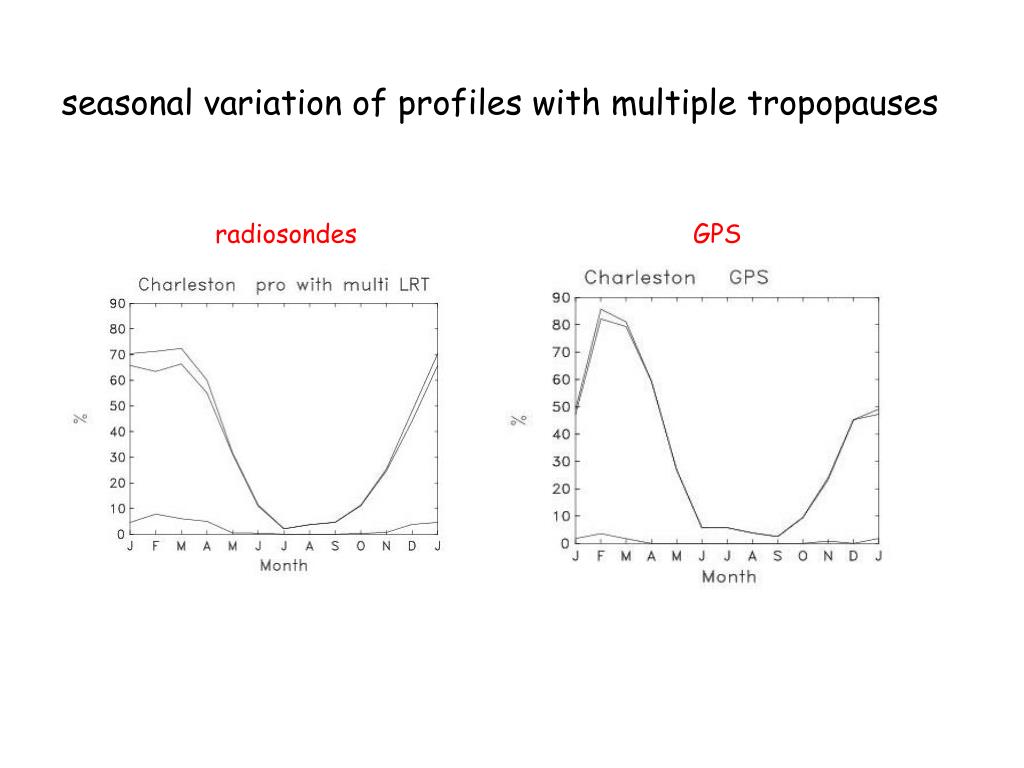 seasonal variation of profiles with multiple tropopauses

radiosondes

Charleston pro with multi LRT

90
80
70
60
50
40
30
20
10
0

%

J F M A M J J A S O N D J

Month

GPS

Charleston GPS

90
80
70
60
50
40
30
20
10
0

%

J F M A M J J A S O N D J

Month